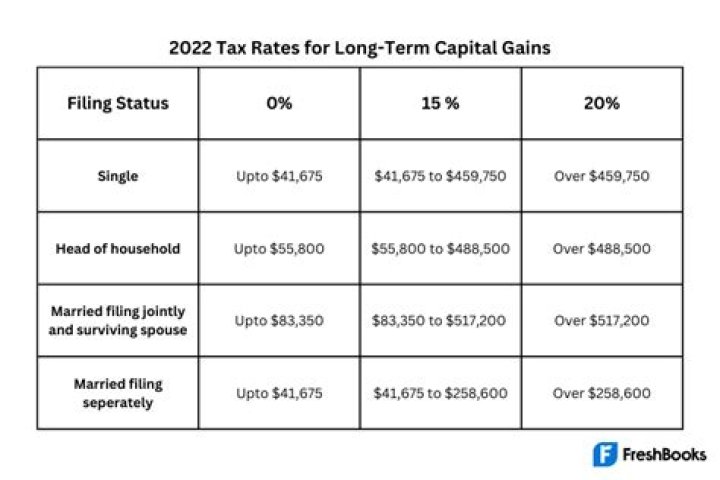 2022 Tax Rates for Long-Term Capital Gains

| Filing Status | 0% | 15 % | 20% |
|---|---|---|---|
| Single | Upto \$41,675 | \$41,675 to \$459,750 | Over \$459,750 |
| Head of household | Upto \$55,800 | \$55,800 to \$488,500 | Over \$488,500 |
| Married filing jointly and surviving spouse | Upto \$83,350 | \$83,350 to \$517,200 | Over \$517,200 |
| Married filing seperately | Upto \$41,675 | \$41,675 to \$258,600 | Over \$258,600 |

FreshBooks